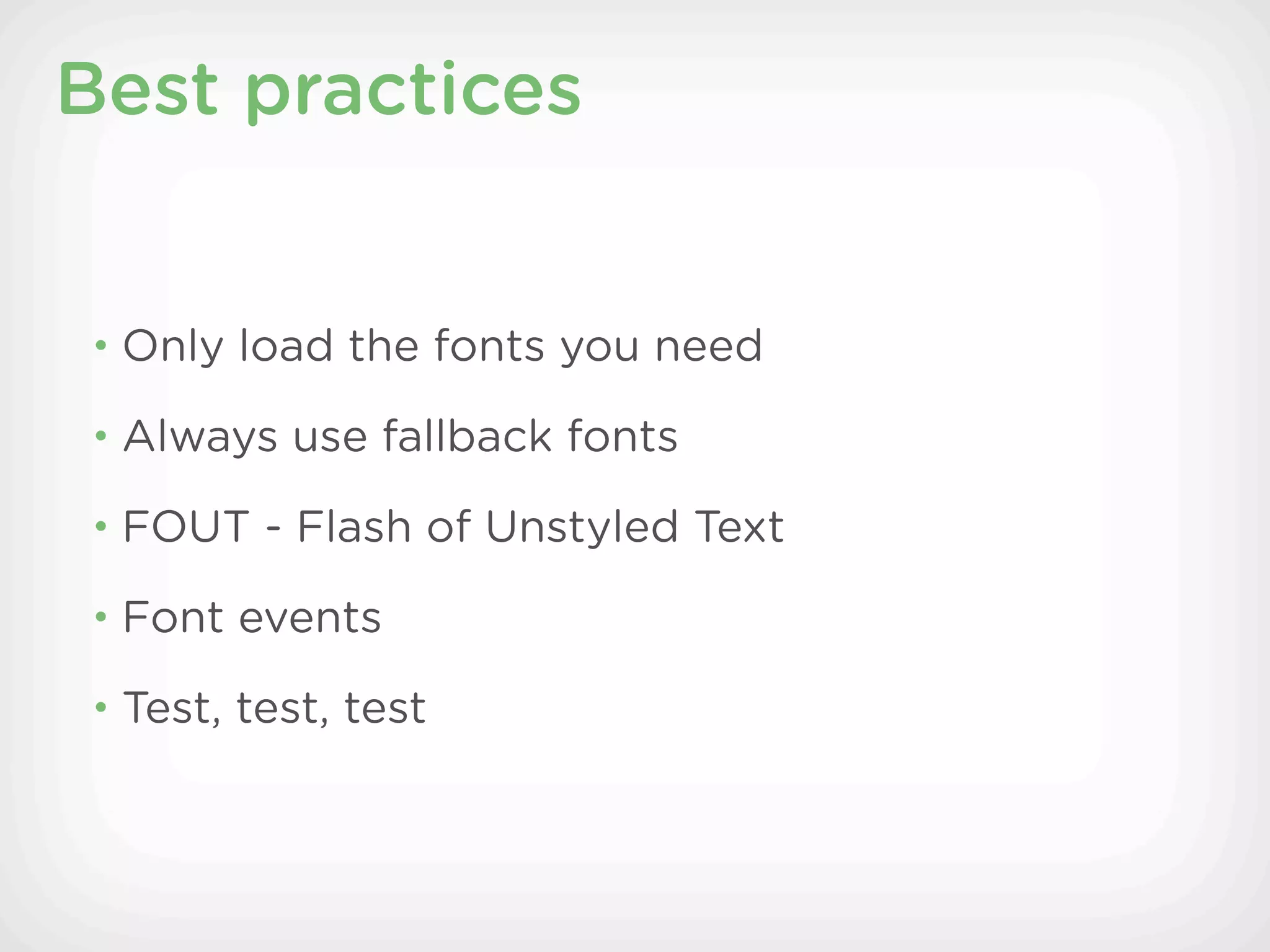 Best practices

• Only load the fonts you need

• Always use fallback fonts

• FOUT - Flash of Unstyled Text

• Font events

• Test, test, test